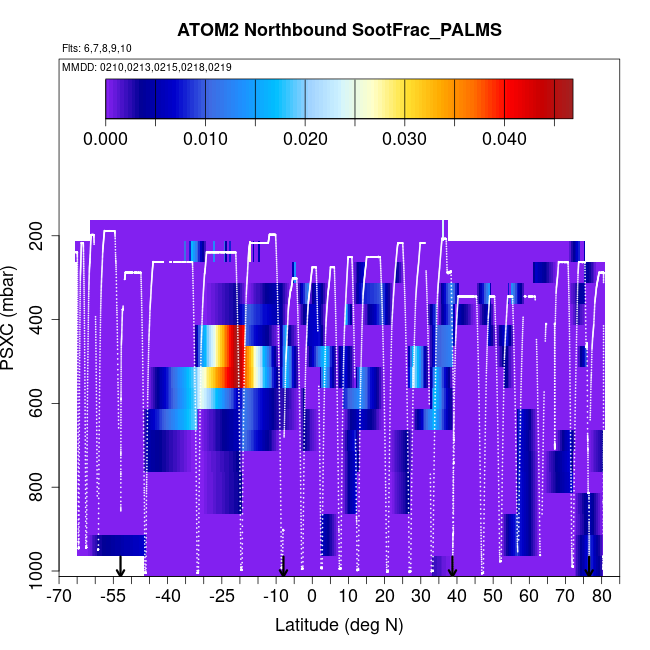 ATOM2 Northbound SootFrac_PALMS

Flts: 6,7,8,9,10
MMDD: 0210,0213,0215,0218,0219

0.000 0.010 0.020 0.030 0.040

PSXC (mbar)
200
400
600
800
1000

-70 -55 -40 -25 -10 0 10 20 30 40 50 60 70 80
Latitude (deg N)